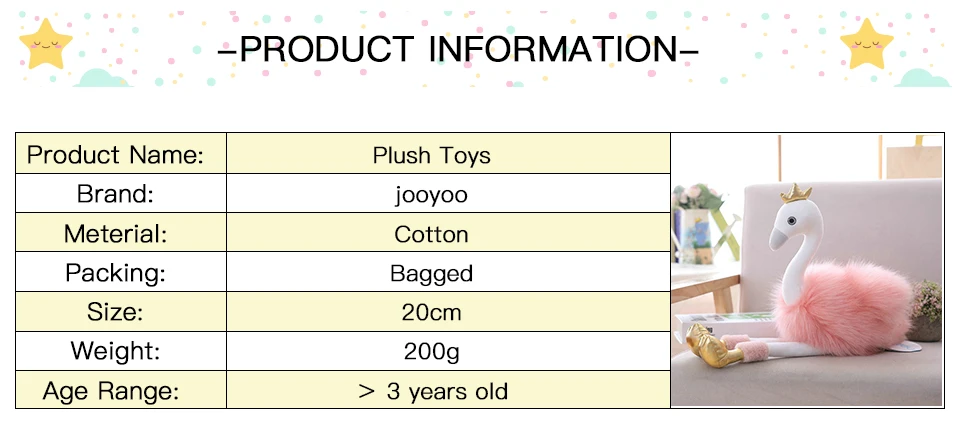 -PRODUCT INFORMATION-

| Product Name: | Plush Toys |
|---|---|
| Brand: | jooyoo |
| Meterial: | Cotton |
| Packing: | Bagged |
| Size: | 20cm |
| Weight: | 200g |
| Age Range: | > 3 years old |